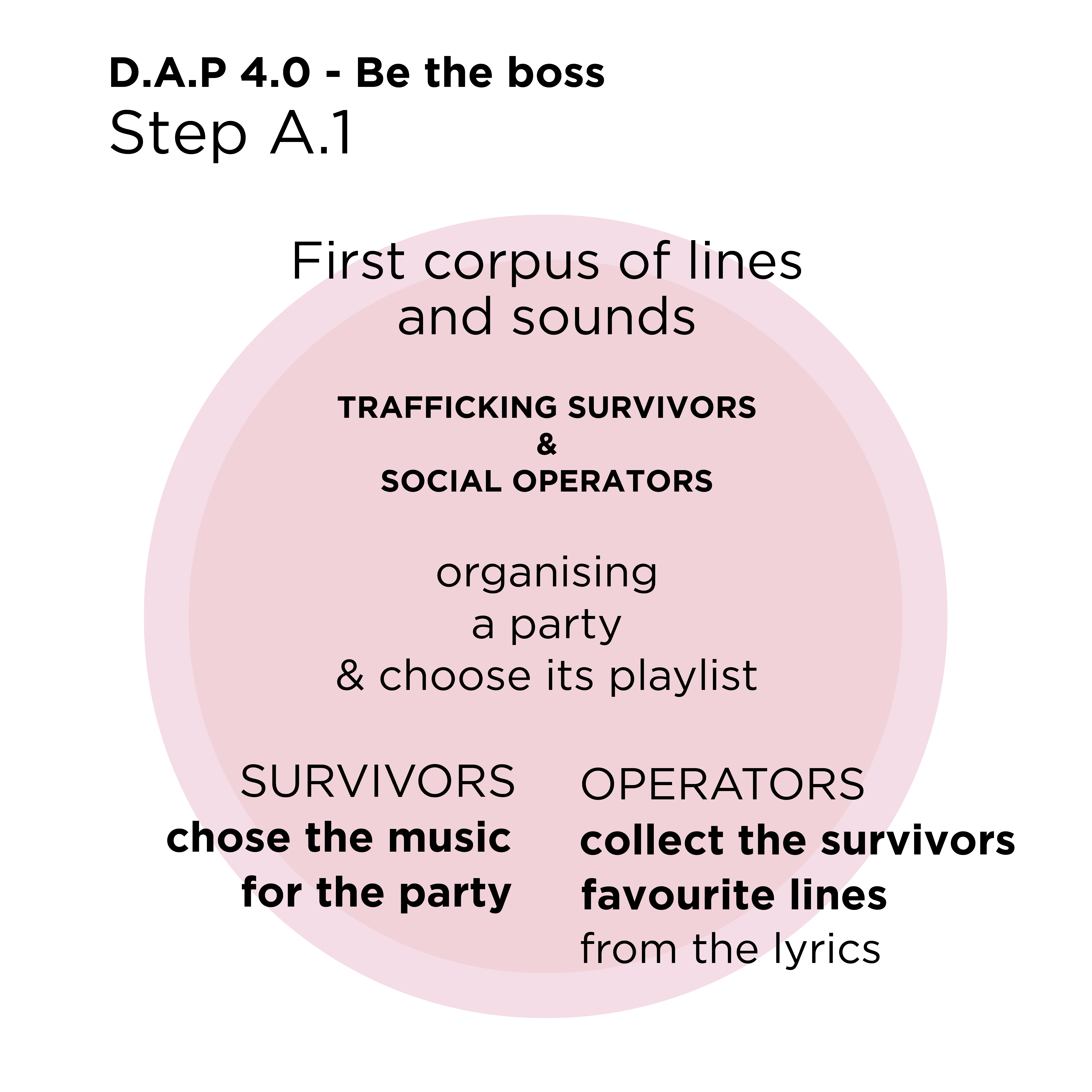 D.A.P 4.0 - Be the boss
Step A.1

First corpus of lines and sounds

TRAFFICKING SURVIVORS
&
SOCIAL OPERATORS

organising
a party
& choose its playlist

SURVIVORS
chose the music
for the party

OPERATORS
collect the survivors
favourite lines
from the lyrics